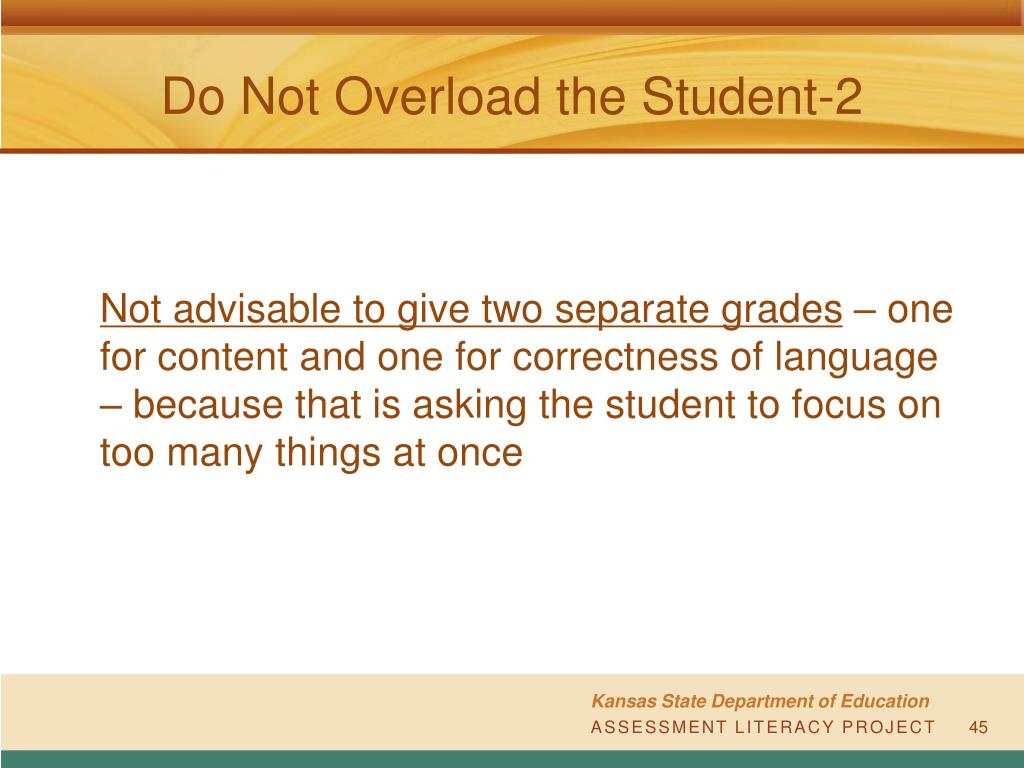 Do Not Overload the Student-2

Not advisable to give two separate grades – one for content and one for correctness of language – because that is asking the student to focus on too many things at once

Kansas State Department of Education
ASSESSMENT LITERACY PROJECT 45